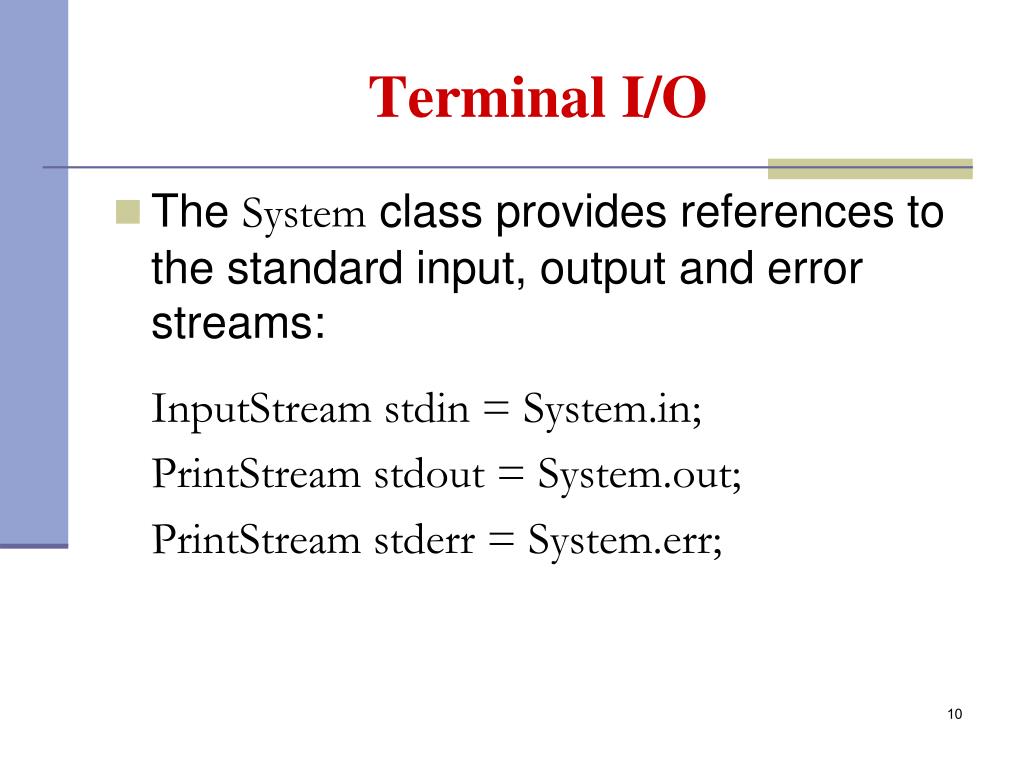 Terminal I/O

The System class provides references to the standard input, output and error streams:

InputStream stdin = System.in;

PrintStream stdout = System.out;

PrintStream stderr = System.err;

10